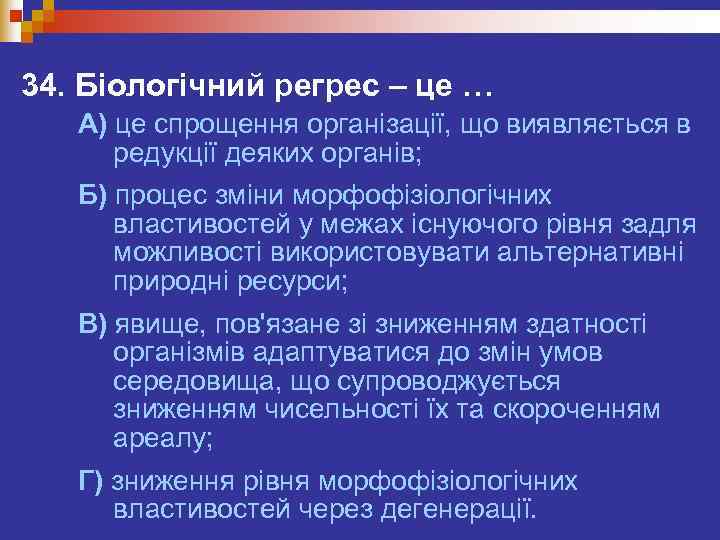 34. Біологічний регрес – це …

А) це спрощення організації, що виявляється в редукції деяких органів;

Б) процес зміни морфофізіологічних властивостей у межах існуючого рівня задля можливості використовувати альтернативні природні ресурси;

В) явище, пов'язане зі зниженням здатності організмів адаптуватися до змін умов середовища, що супроводжується зниженням чисельності їх та скороченням ареалу;

Г) зниження рівня морфофізіологічних властивостей через дегенерації.